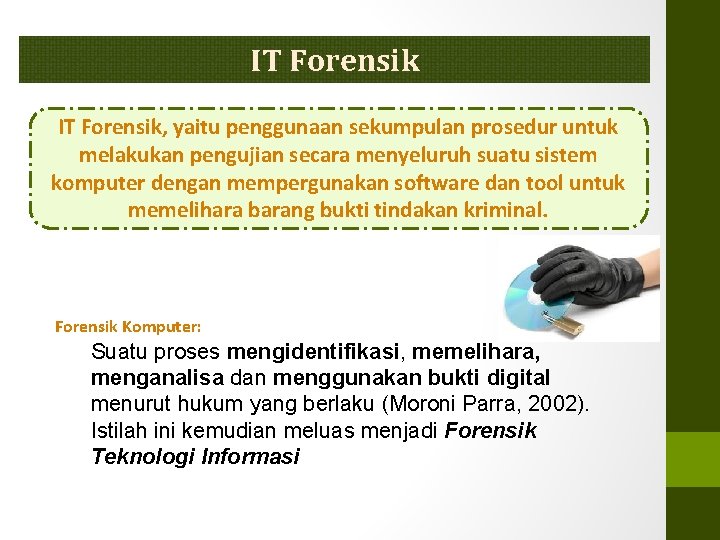 IT Forensik

IT Forensik, yaitu penggunaan sekumpulan prosedur untuk melakukan pengujian secara menyeluruh suatu sistem komputer dengan mempergunakan software dan tool untuk memelihara barang bukti tindakan kriminal.

Forensik Komputer:

Suatu proses mengidentifikasi, memelihara, menganalisa dan menggunakan bukti digital menurut hukum yang berlaku (Moroni Parra, 2002). Istilah ini kemudian meluas menjadi Forensik Teknologi Informasi